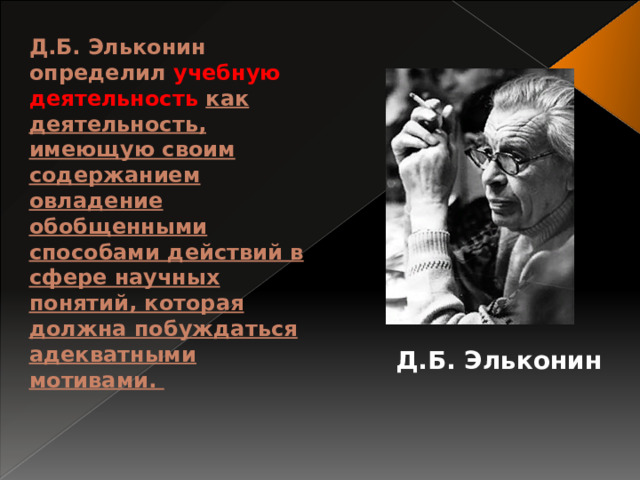 Д.Б. Эльконин определил учебную деятельность как деятельность, имеющую своим содержанием овладение обобщенными способами действий в сфере научных понятий, которая должна побуждаться адекватными мотивами.

Д.Б. Эльконин